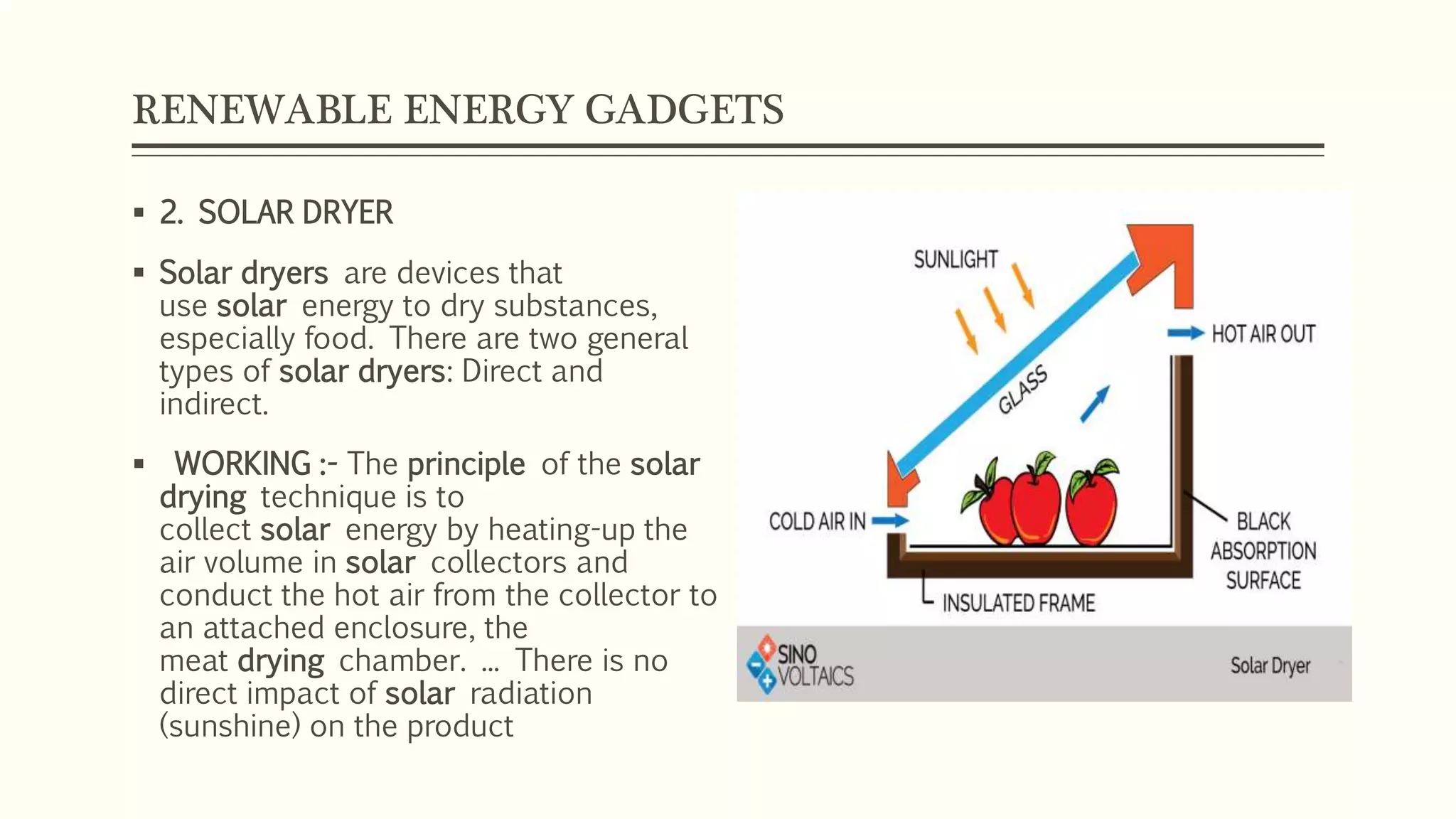 RENEWABLE ENERGY GADGETS

▪ 2. SOLAR DRYER

▪ Solar dryers are devices that use solar energy to dry substances, especially food. There are two general types of solar dryers: Direct and indirect.

▪ WORKING :- The principle of the solar drying technique is to collect solar energy by heating-up the air volume in solar collectors and conduct the hot air from the collector to an attached enclosure, the meat drying chamber. ... There is no direct impact of solar radiation (sunshine) on the product

SUNLIGHT
GLASS
HOT AIR OUT
COLD AIR IN
BLACK ABSORPTION SURFACE
INSULATED FRAME
SINO VOLTAICS
Solar Dryer